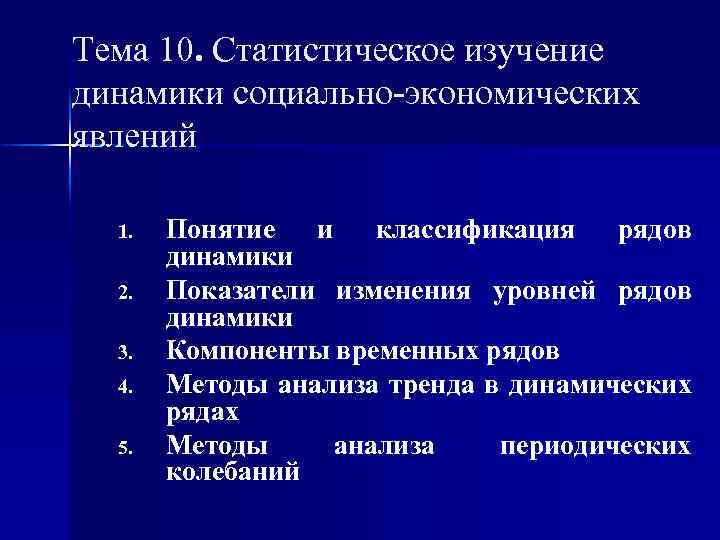 Тема 10. Статистическое изучение динамики социально-экономических явлений

1. Понятие и классификация рядов динамики
2. Показатели изменения уровней рядов динамики
3. Компоненты временных рядов
4. Методы анализа тренда в динамических рядах
5. Методы анализа периодических колебаний